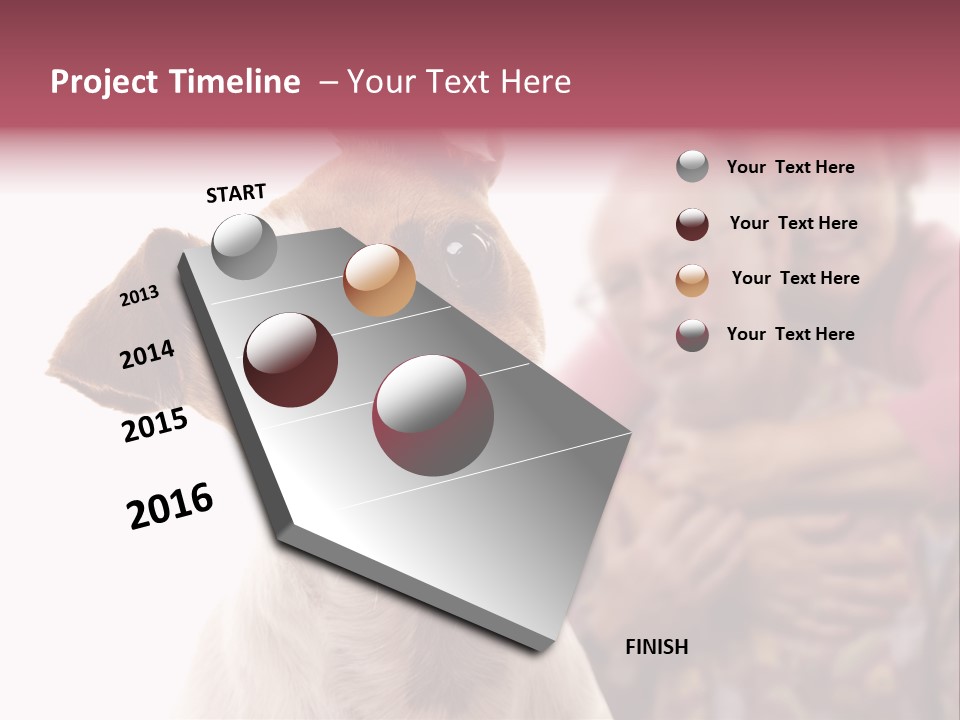 Project Timeline – Your Text Here

START

2013

2014

2015

2016

FINISH

Your Text Here

Your Text Here

Your Text Here

Your Text Here